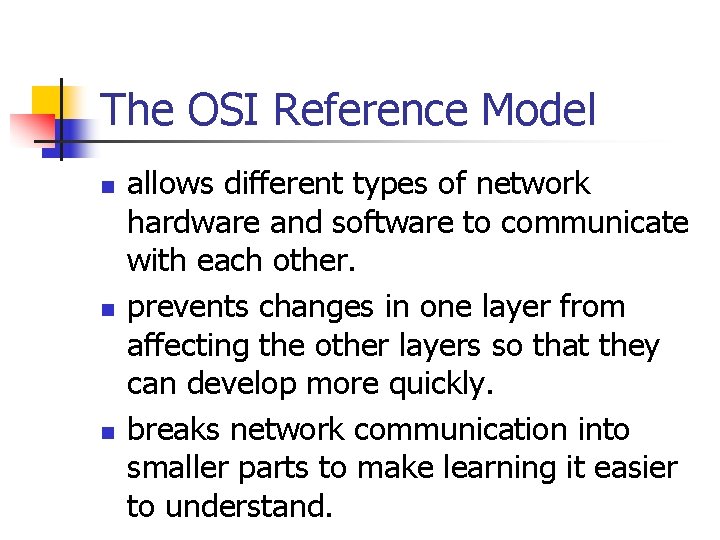 The OSI Reference Model

- allows different types of network hardware and software to communicate with each other.
- prevents changes in one layer from affecting the other layers so that they can develop more quickly.
- breaks network communication into smaller parts to make learning it easier to understand.